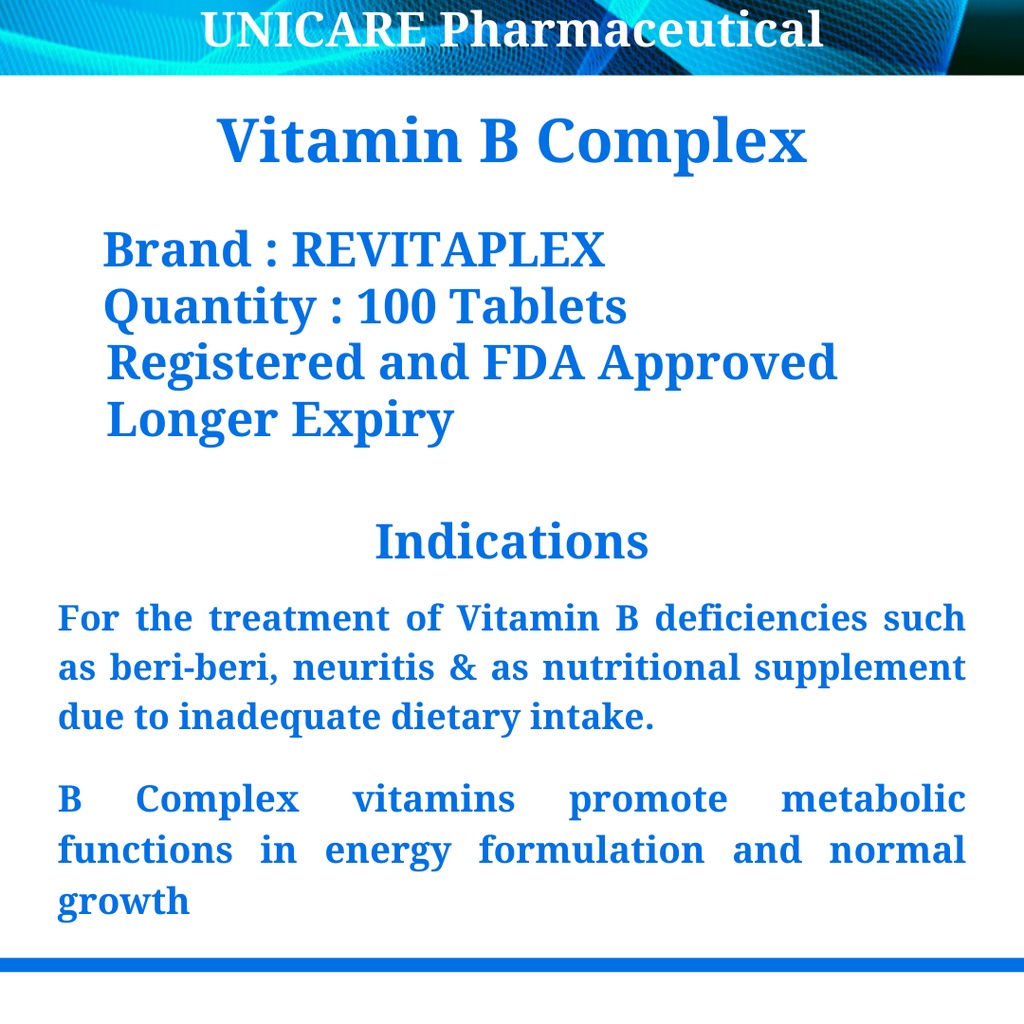 UNICARE Pharmaceutical

Vitamin B Complex

Brand : REVITAPLEX
Quantity : 100 Tablets
Registered and FDA Approved
Longer Expiry

Indications

For the treatment of Vitamin B deficiencies such as beri-beri, neuritis & as nutritional supplement due to inadequate dietary intake.

B Complex vitamins promote metabolic functions in energy formulation and normal growth